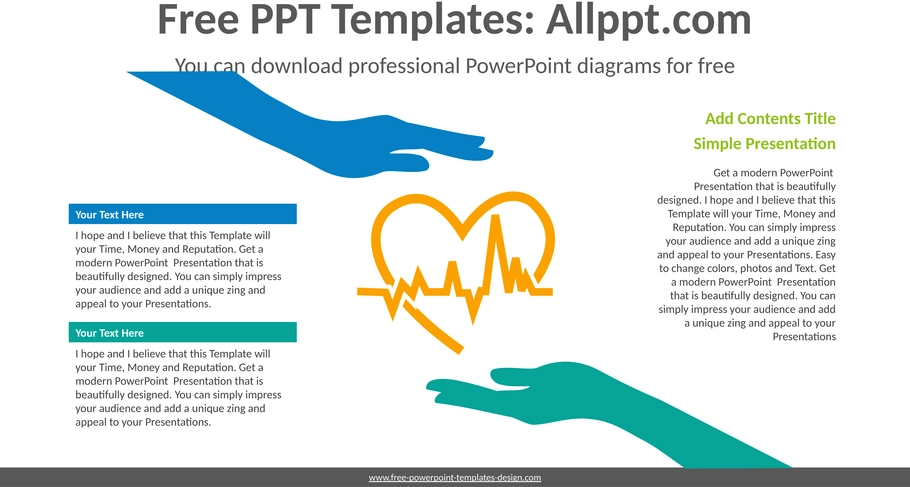 Free PPT Templates: Allppt.com

You can download professional PowerPoint diagrams for free

Your Text Here

I hope and I believe that this Template will your Time, Money and Reputation. Get a modern PowerPoint Presentation that is beautifully designed. You can simply impress your audience and add a unique zing and appeal to your Presentations.

Your Text Here

I hope and I believe that this Template will your Time, Money and Reputation. Get a modern PowerPoint Presentation that is beautifully designed. You can simply impress your audience and add a unique zing and appeal to your Presentations.

Add Contents Title
Simple Presentation

Get a modern PowerPoint Presentation that is beautifully designed. I hope and I believe that this Template will your Time, Money and Reputation. You can simply impress your audience and add a unique zing and appeal to your Presentations. Easy to change colors, photos and Text. Get a modern PowerPoint Presentation that is beautifully designed. You can simply impress your audience and add a unique zing and appeal to your Presentations

www.free-powerpoint-templates-design.com